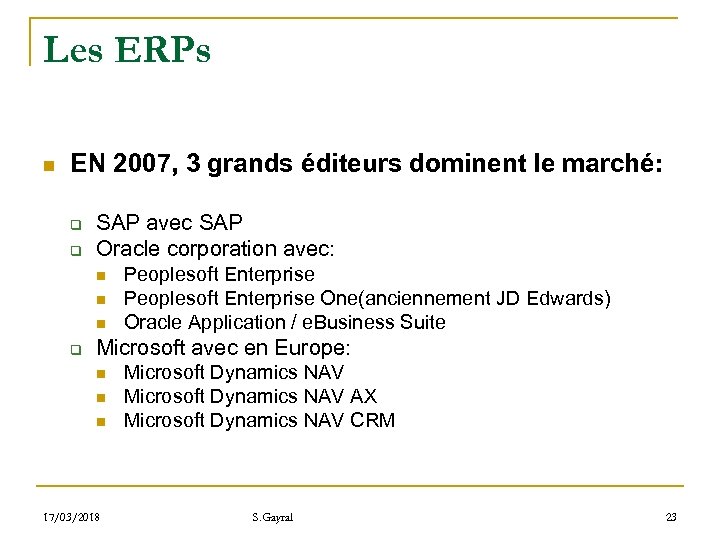 Les ERPs

EN 2007, 3 grands éditeurs dominent le marché:

SAP avec SAP
Oracle corporation avec:
Peoplesoft Enterprise
Peoplesoft Enterprise One(anciennement JD Edwards)
Oracle Application / eBusiness Suite
Microsoft avec en Europe:
Microsoft Dynamics NAV
Microsoft Dynamics NAV AX
Microsoft Dynamics NAV CRM

17/03/2018 S.Gayral 23